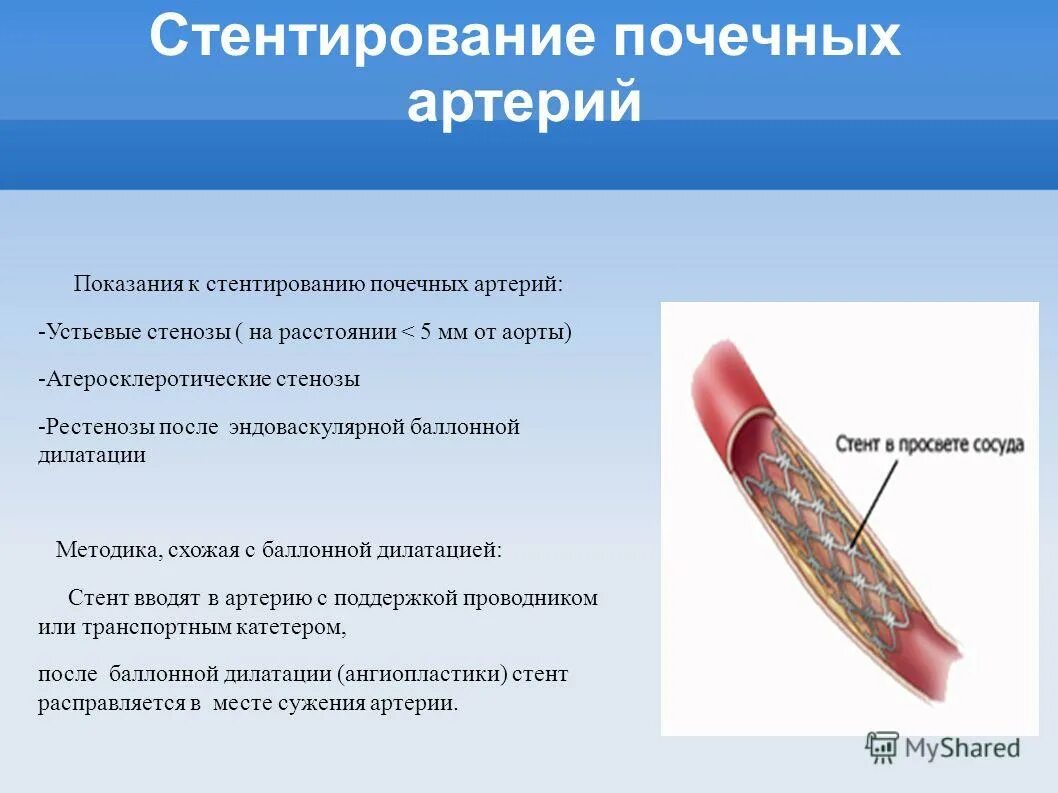 Стентирование почечных артерий

Показания к стентированию почечных артерий:

-Устьевые стенозы ( на расстоянии < 5 мм от аорты)

-Атеросклеротические стенозы

-Рестенозы после эндоваскулярной баллонной дилатации

Методика, схожая с баллонной дилатацией:

Стент вводят в артерию с поддержкой проводником или транспортным катетером,

после баллонной дилатации (ангиопластики) стент расправляется в месте сужения артерии.

Стент в просвете сосуда

MyShared